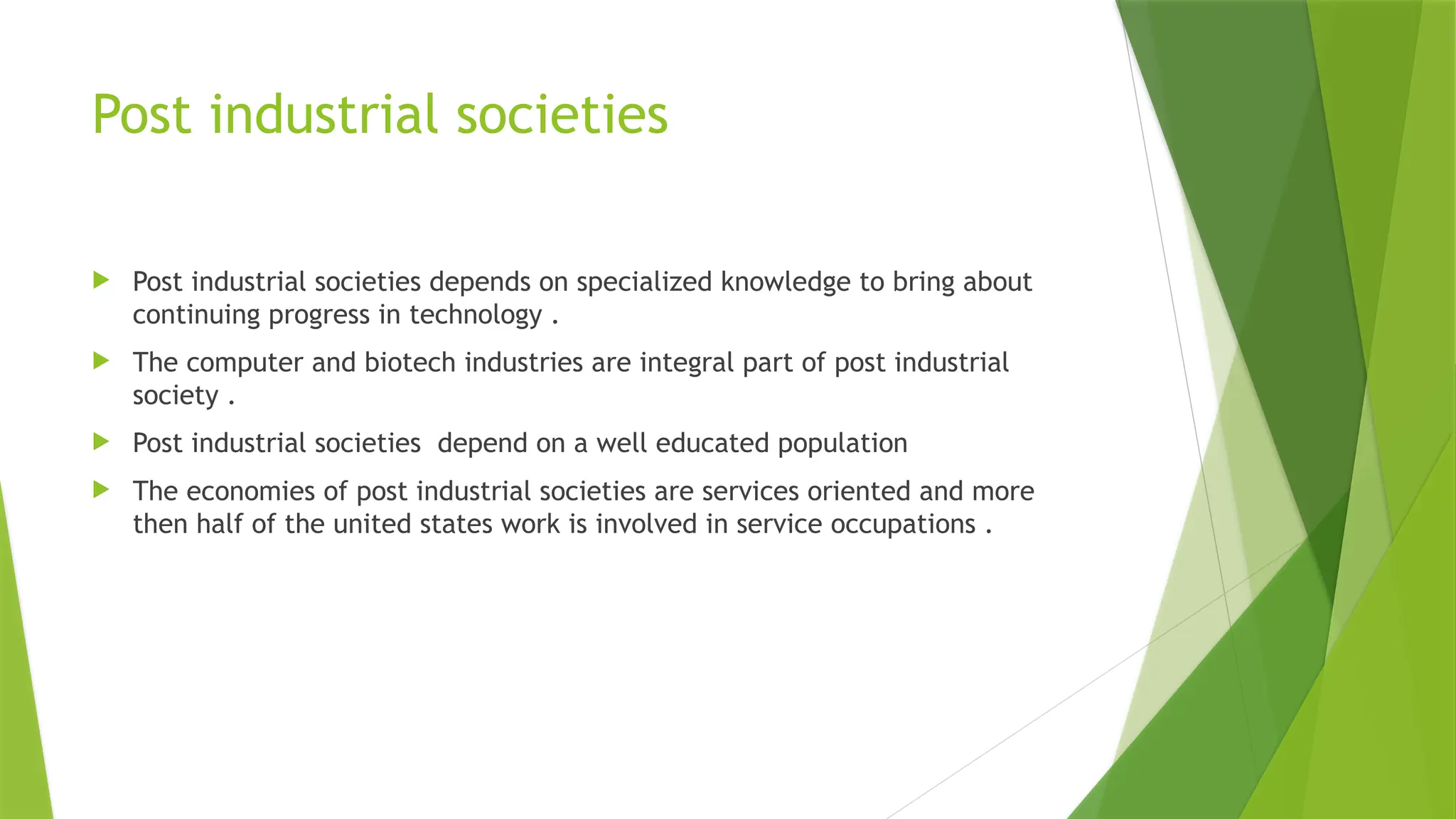 Post industrial societies

Post industrial societies depends on specialized knowledge to bring about continuing progress in technology .

The computer and biotech industries are integral part of post industrial society .

Post industrial societies depend on a well educated population

The economies of post industrial societies are services oriented and more then half of the united states work is involved in service occupations .